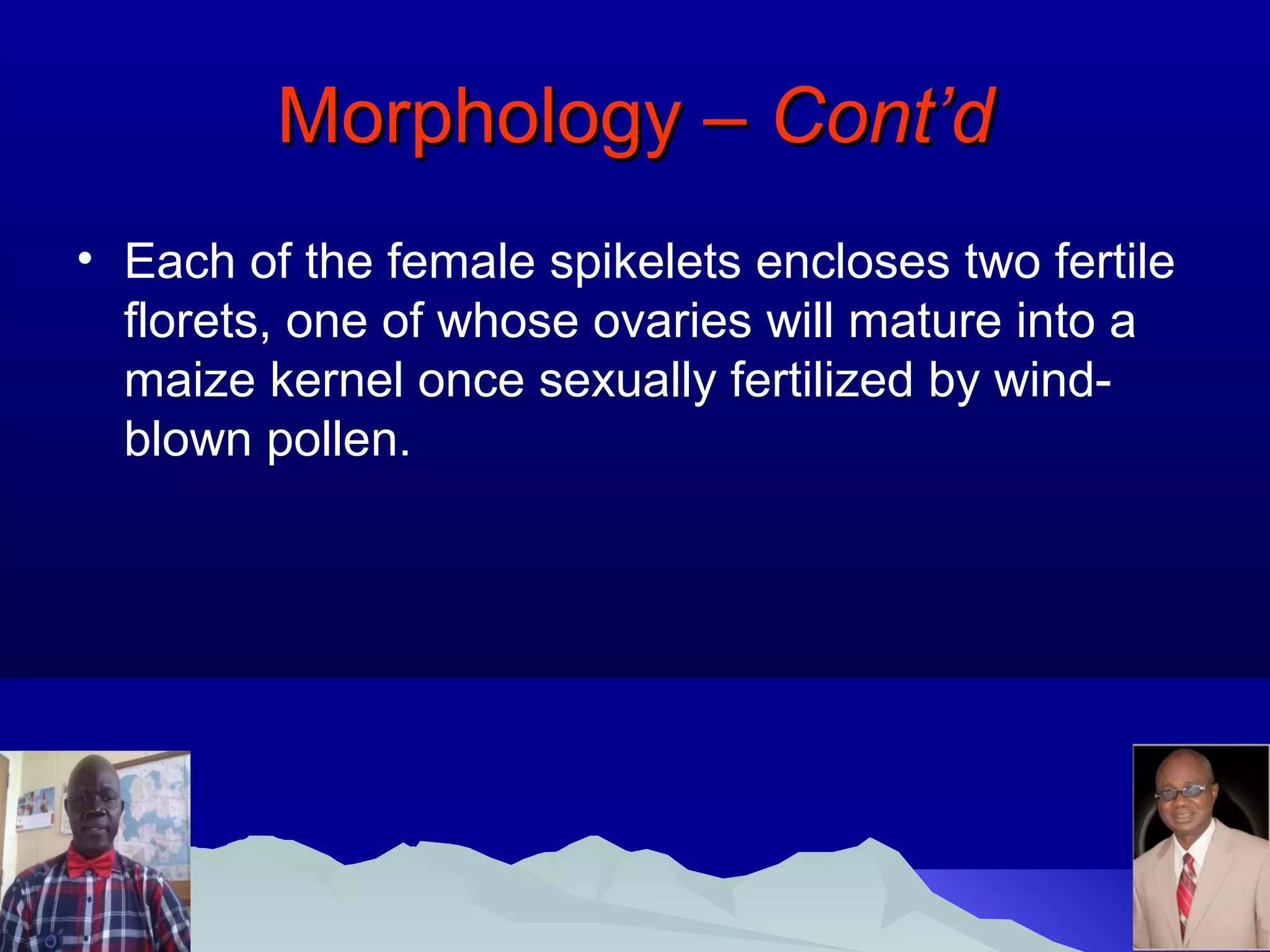 Morphology – Cont'd

• Each of the female spikelets encloses two fertile florets, one of whose ovaries will mature into a maize kernel once sexually fertilized by wind-blown pollen.